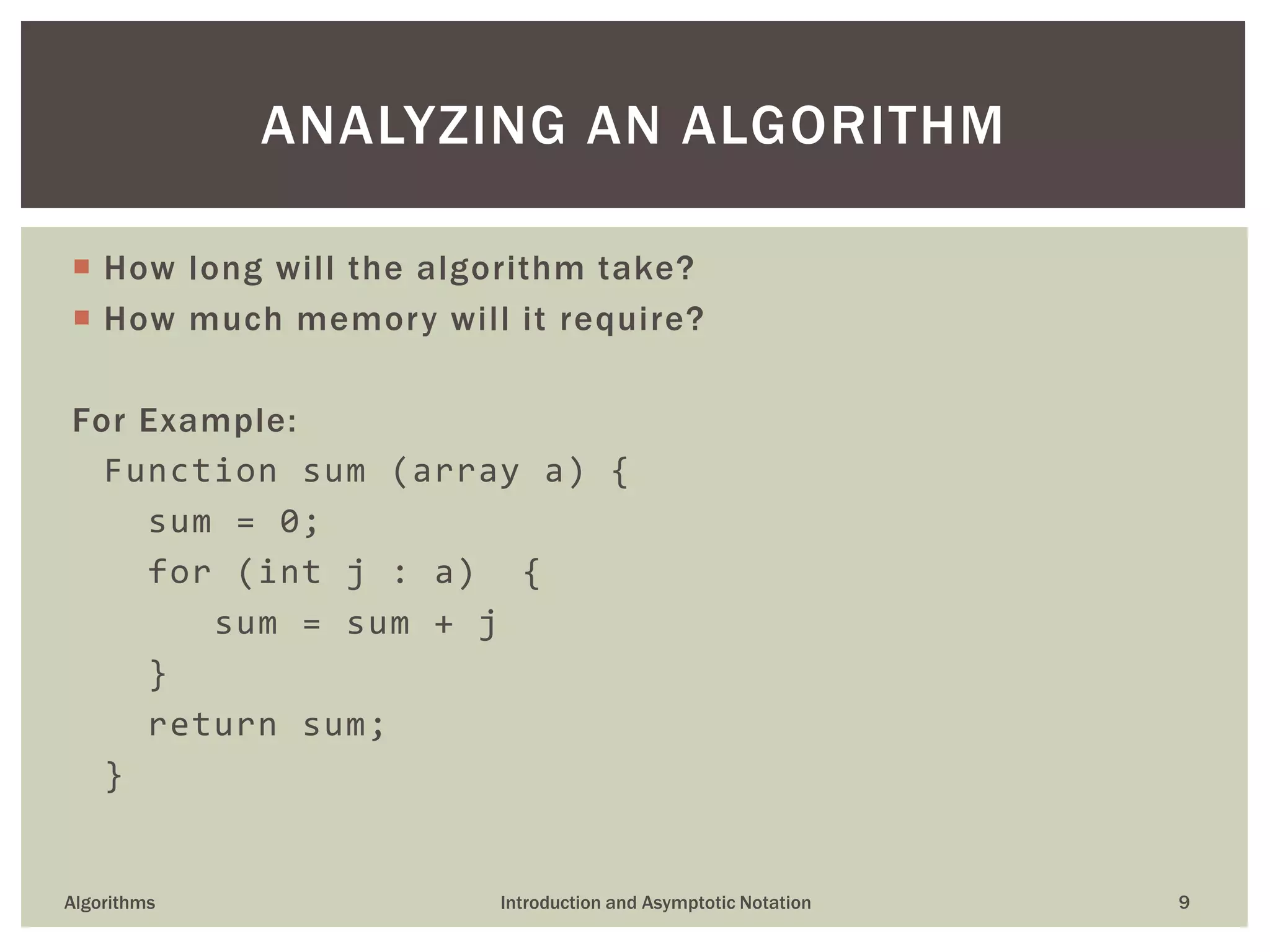 ANALYZING AN ALGORITHM

How long will the algorithm take?

How much memory will it require?

For Example:

Function sum (array a) {
  sum = 0;
  for (int j : a)  {
     sum = sum + j
  }
  return sum;
}

Algorithms

Introduction and Asymptotic Notation

9